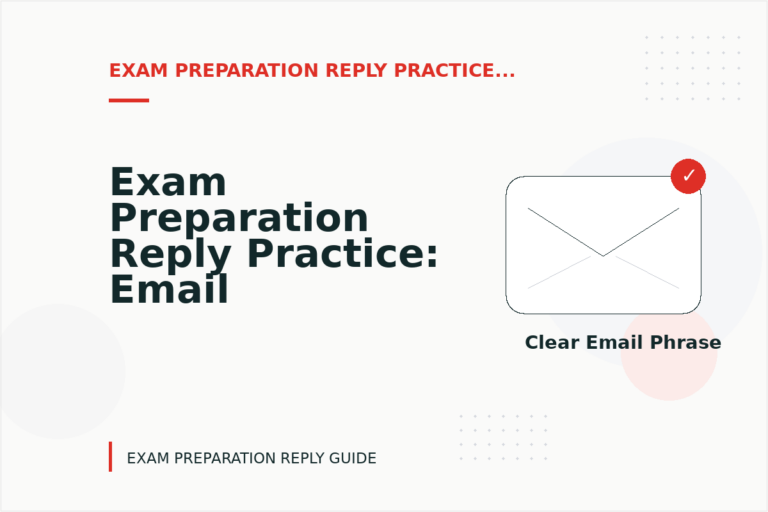 EXAM PREPARATION REPLY PRACTICE...

Exam Preparation Reply Practice: Email

✓

Clear Email Phrase

EXAM PREPARATION REPLY GUIDE